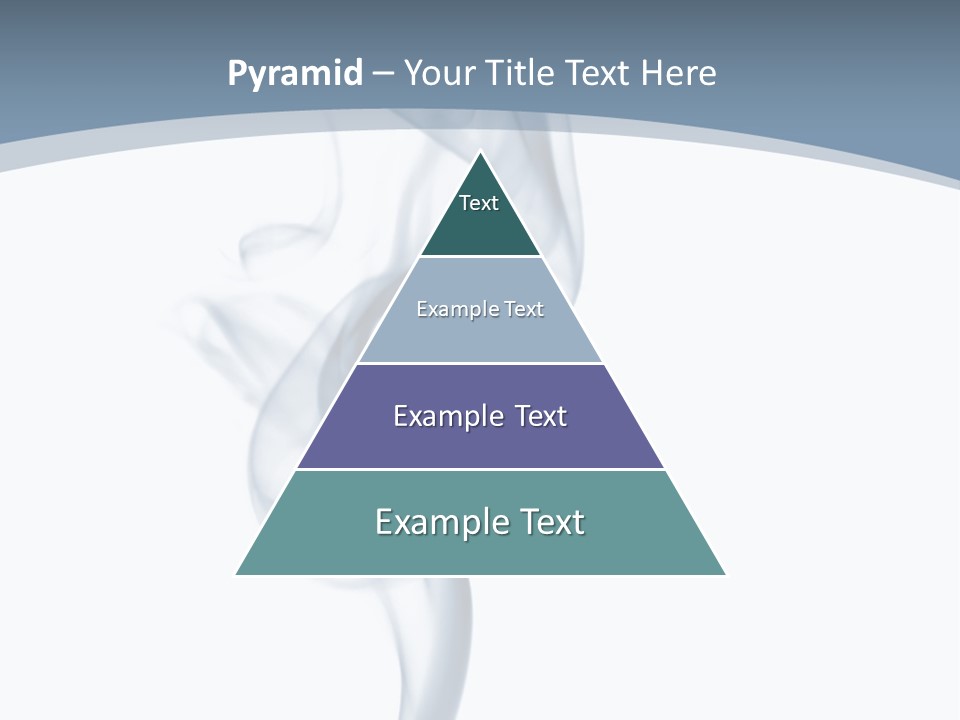 Pyramid – Your Title Text Here

Text

Example Text

Example Text

Example Text